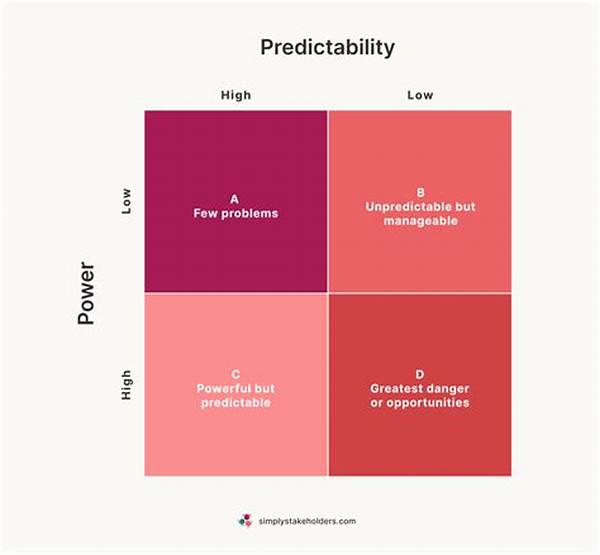 Predictability

High

Low

Power

Low

High

A
Few problems

B
Unpredictable but manageable

C
Powerful but predictable

D
Greatest danger or opportunities

simplystakeholders.com